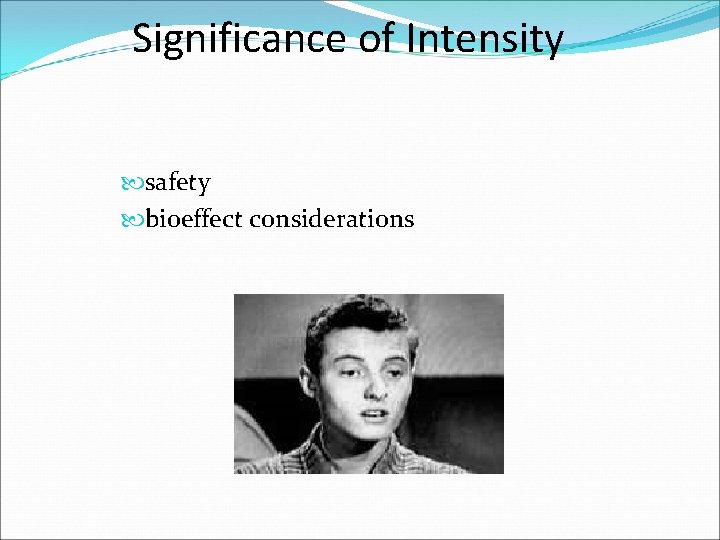 Significance of Intensity

safety
bioeffect considerations